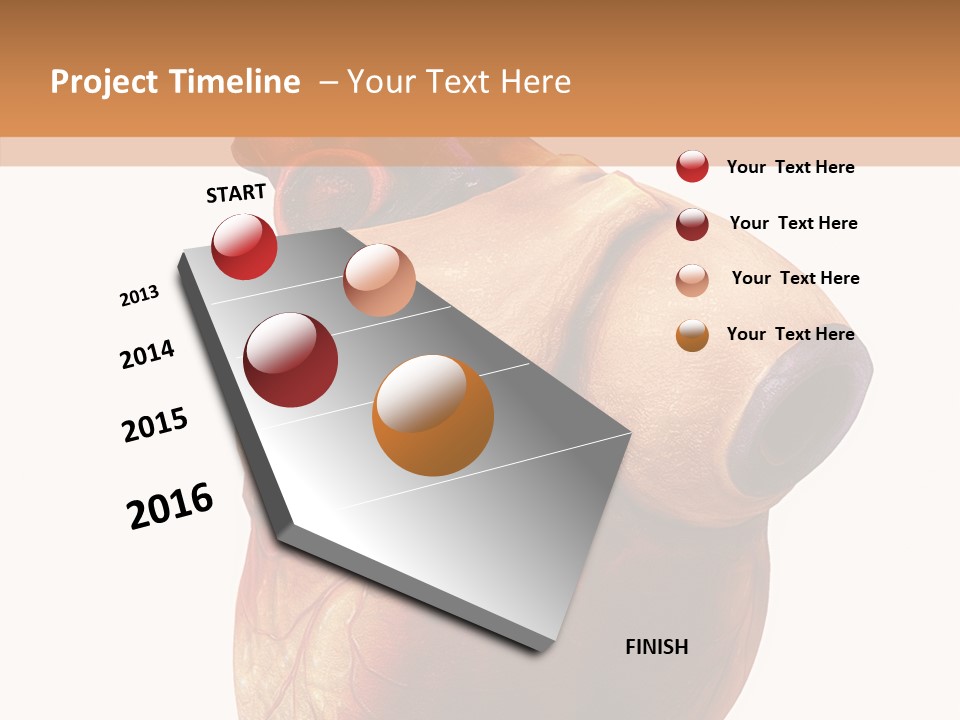 Project Timeline – Your Text Here

START

2013

2014

2015

2016

FINISH

Your Text Here

Your Text Here

Your Text Here

Your Text Here